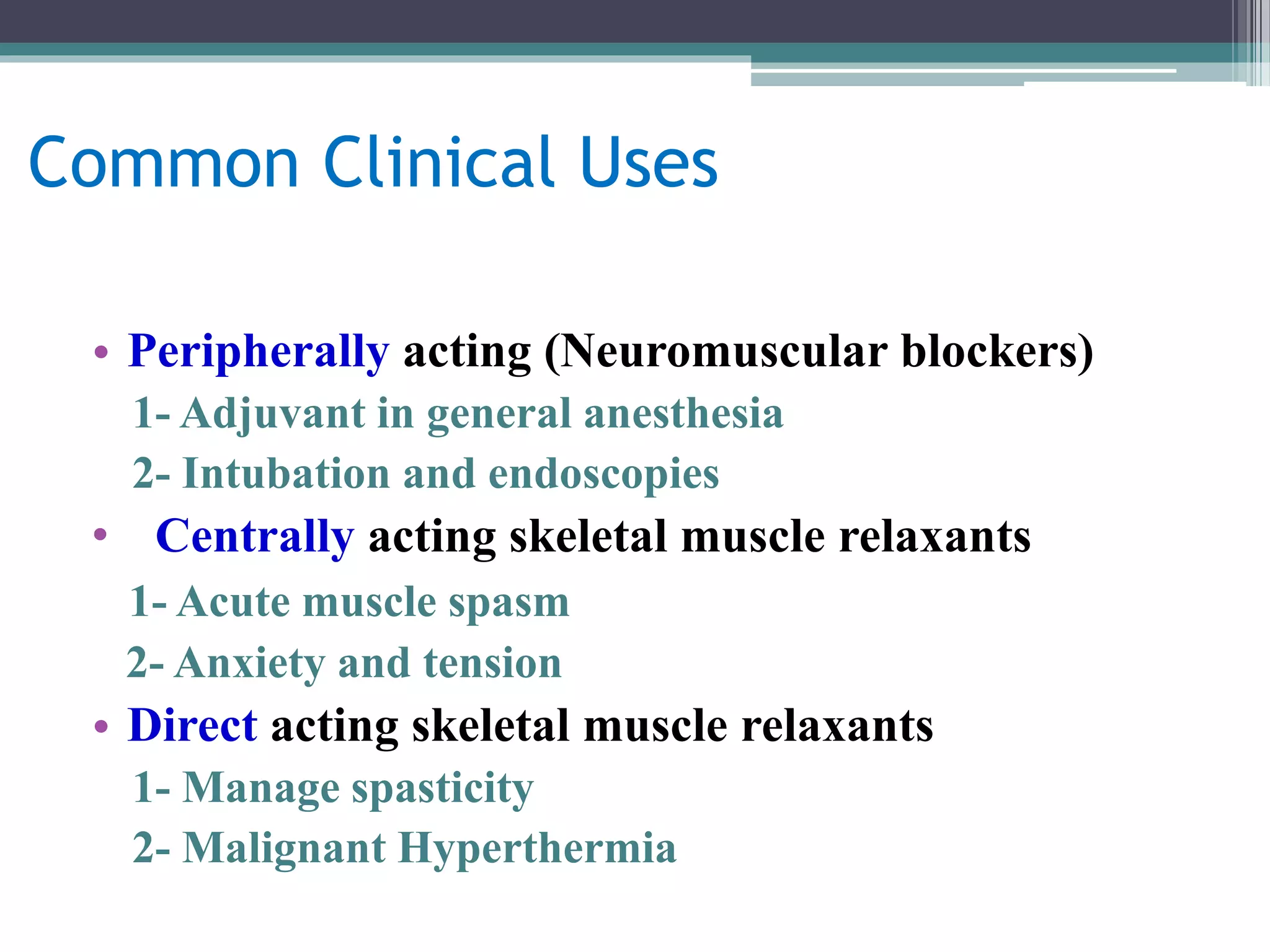 Common Clinical Uses

• Peripherally acting (Neuromuscular blockers)
1- Adjuvant in general anesthesia
2- Intubation and endoscopies
• Centrally acting skeletal muscle relaxants
1- Acute muscle spasm
2- Anxiety and tension
• Direct acting skeletal muscle relaxants
1- Manage spasticity
2- Malignant Hyperthermia